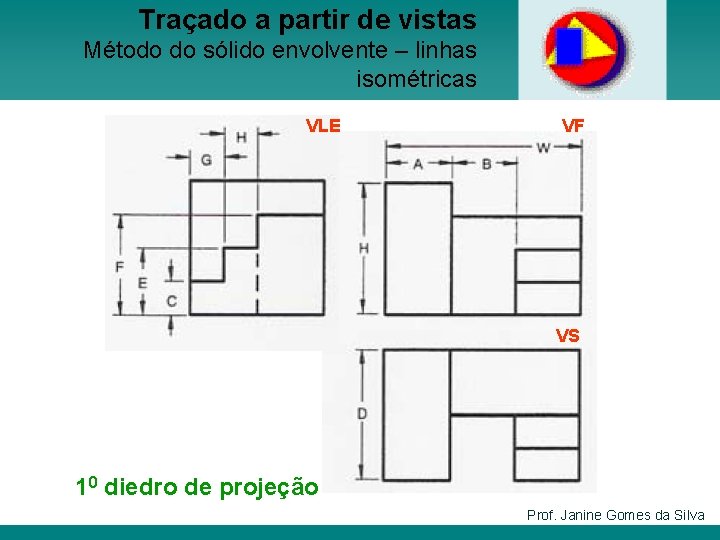 Traçado a partir de vistas
Método do sólido envolvente – linhas isométricas

VLE
H
G
F
E
C

VF
W
A
B
H

VS
D

$1^0$ diedro de projeção

Prof. Janine Gomes da Silva